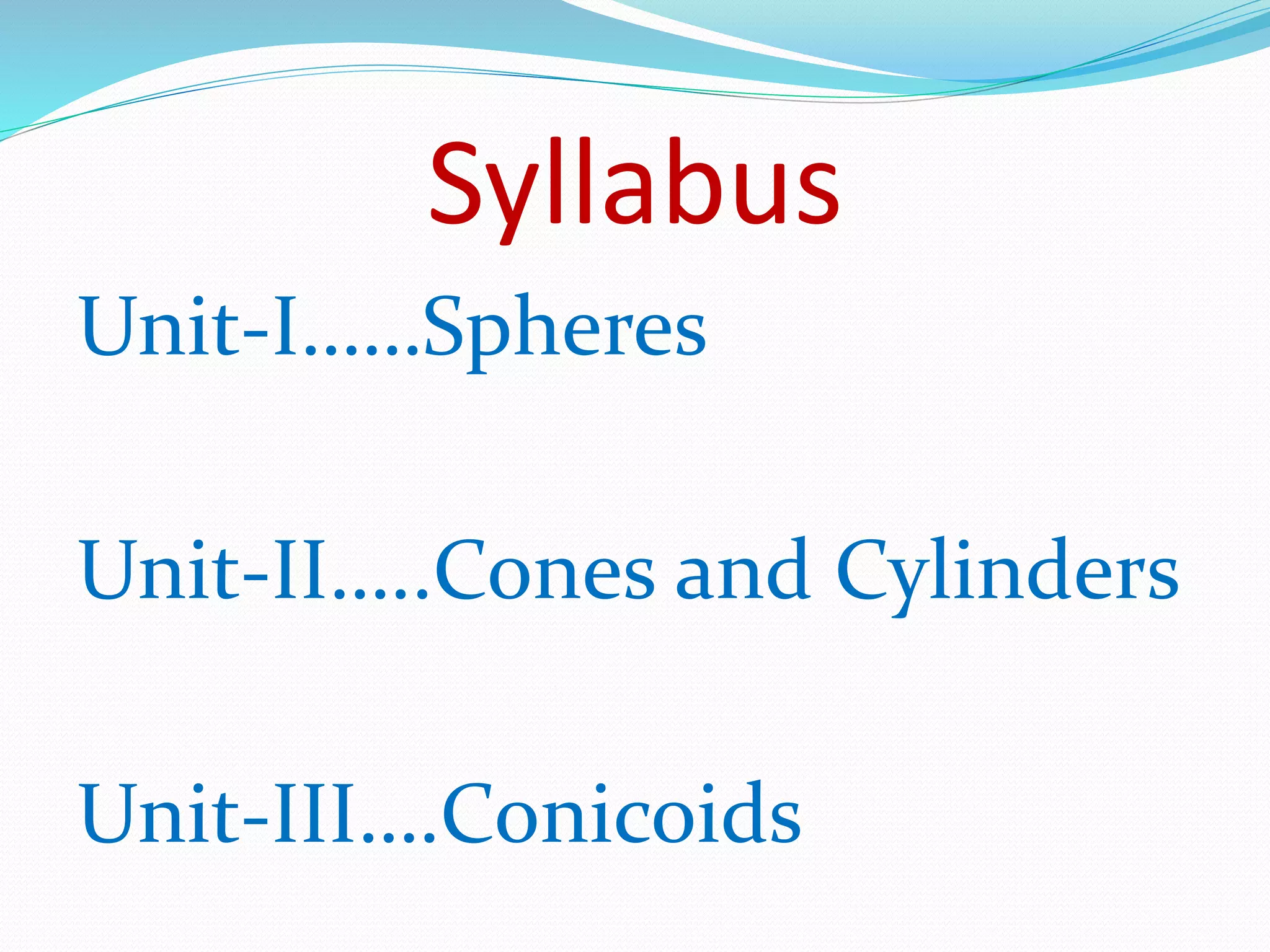 Syllabus

Unit-I……Spheres

Unit-II…..Cones and Cylinders

Unit-III….Conicoids